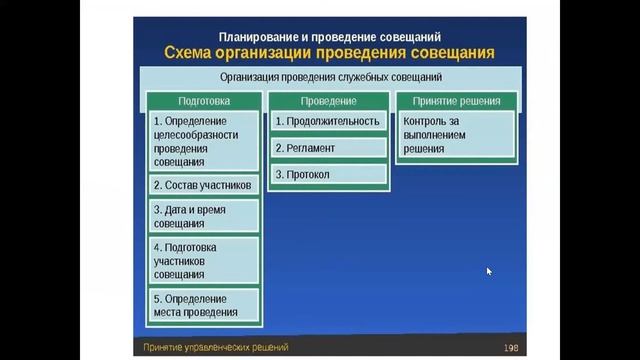 Планирование и проведение совещаний
Схема организации проведения совещания

Организация проведения служебных совещаний

Подготовка

1. Определение целесообразности проведения совещания

2. Состав участников

3. Дата и время совещания

4. Подготовка участников совещания

5. Определение места проведения

Проведение

1. Продолжительность

2. Регламент

3. Протокол

Принятие решения

Контроль за выполнением решения

Принятие управленческих решений

198